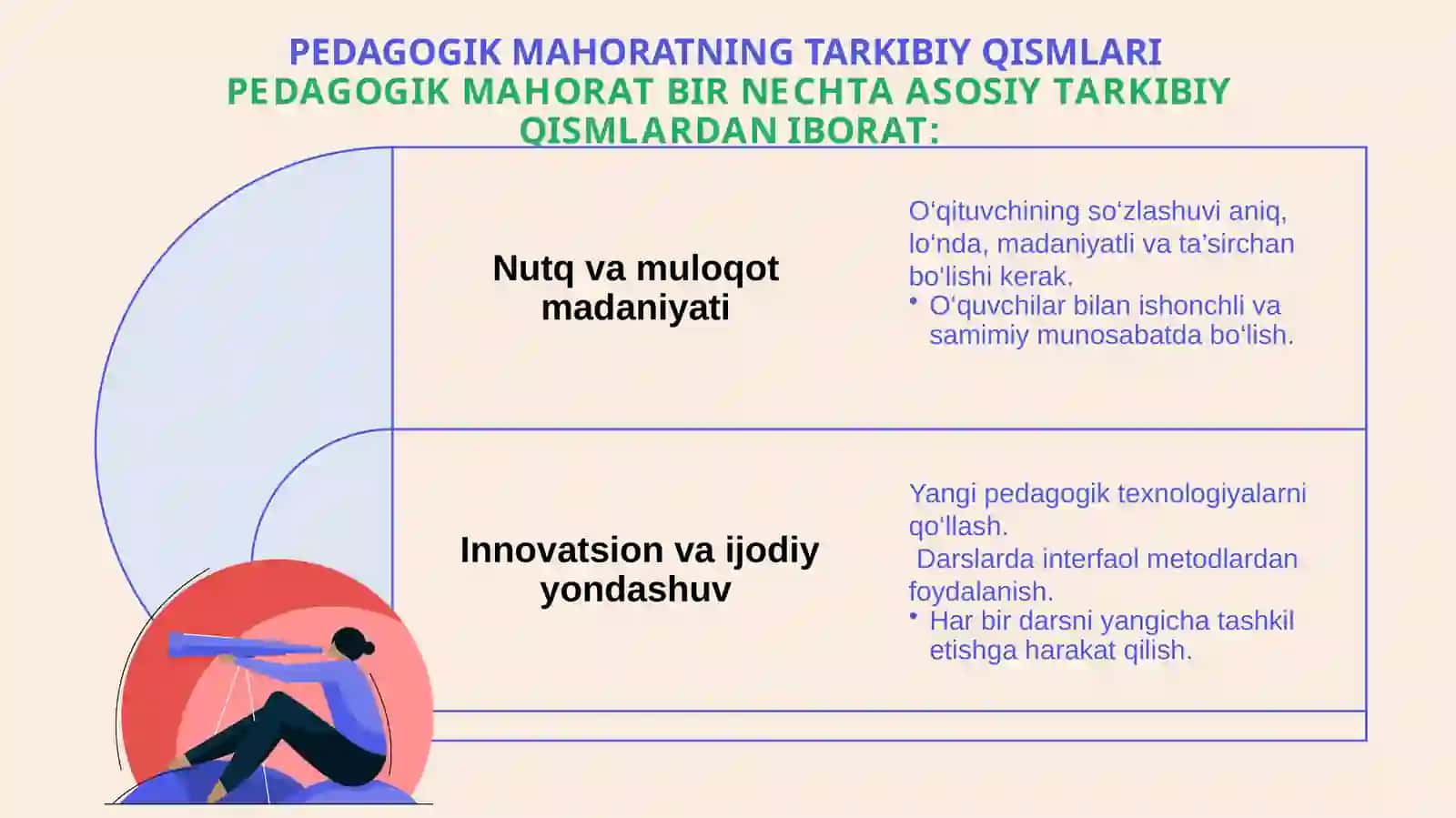 PEDAGOGIK MAHORATNING TARKIBIY QISMLARI
PEDAGOGIK MAHORAT BIR NECHTA ASOSIY TARKIBIY QISMLARDAN IBORAT:

Nutq va muloqot madaniyati

O‘qituvchining so‘zlashuvi aniq, lo‘nda, madaniyatli va ta’sirchan bo‘lishi kerak.
• O‘quvchilar bilan ishonchli va samimiy munosabatda bo‘lish.

Innovatsion va ijodiy yondashuv

Yangi pedagogik texnologiyalarni qo‘llash.
Darslarda interfaol metodlardan foydalanish.
• Har bir darsni yangicha tashkil etishga harakat qilish.